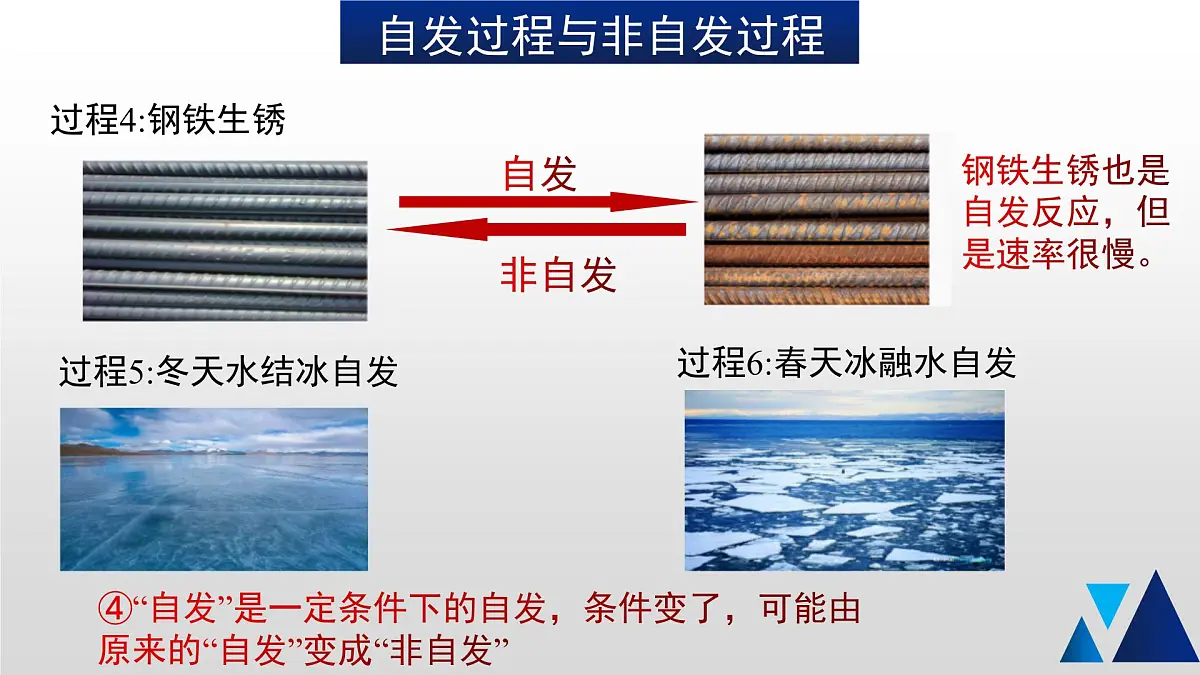 自发过程与非自发过程

过程4:钢铁生锈

自发

非自发

钢铁生锈也是自发反应，但是速率很慢。

过程5:冬天水结冰自发

过程6:春天冰融水自发

④“自发”是一定条件下的自发，条件变了，可能由原来的“自发”变成“非自发”